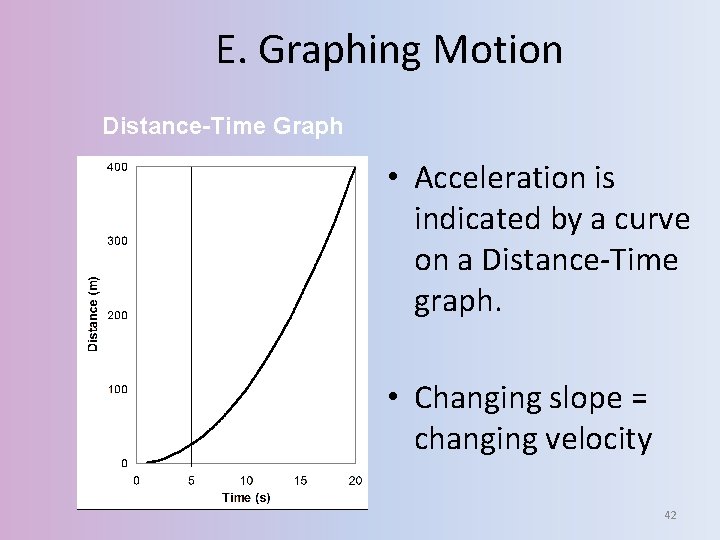 E. Graphing Motion

Distance-Time Graph

400
300
200
100
0
Distance (m)
0 5 10 15 20
Time (s)

• Acceleration is indicated by a curve on a Distance-Time graph.

• Changing slope = changing velocity

42